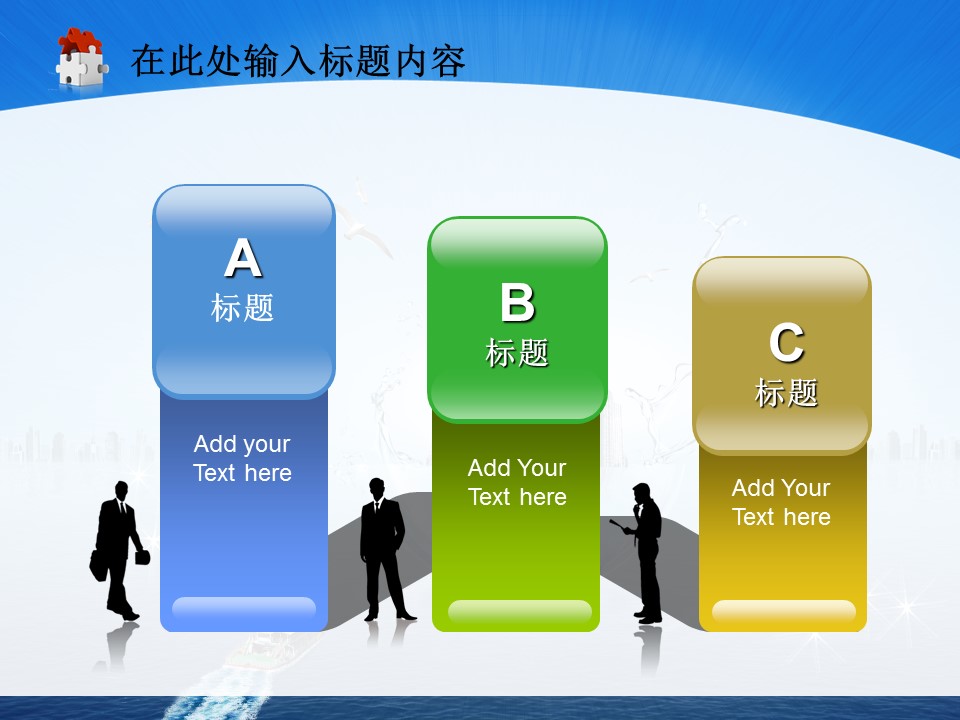 在此处输入标题内容

A
标题

Add your Text here

B
标题

Add Your Text here

C
标题

Add Your Text here